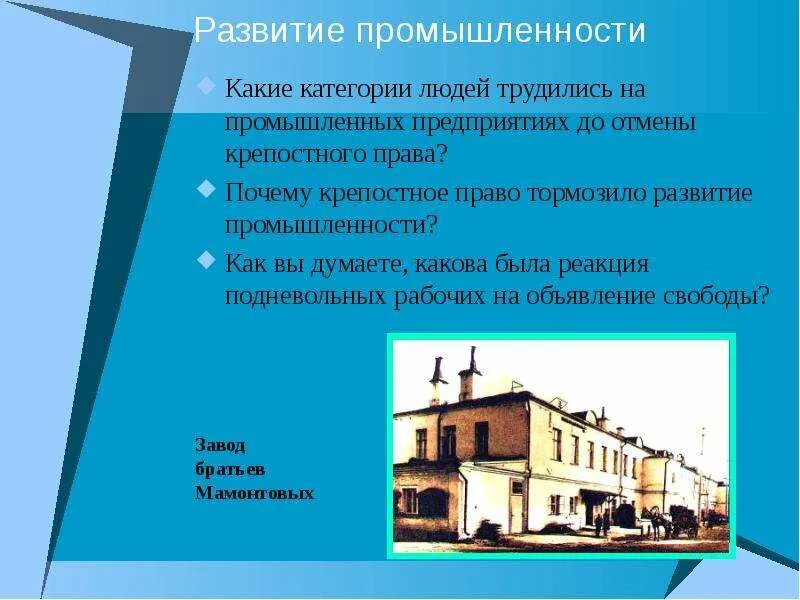 Развитие промышленности

Какие категории людей трудились на промышленных предприятиях до отмены крепостного права?

Почему крепостное право тормозило развитие промышленности?

Как вы думаете, какова была реакция подневольных рабочих на объявление свободы?

Завод братьев Мамонтовых